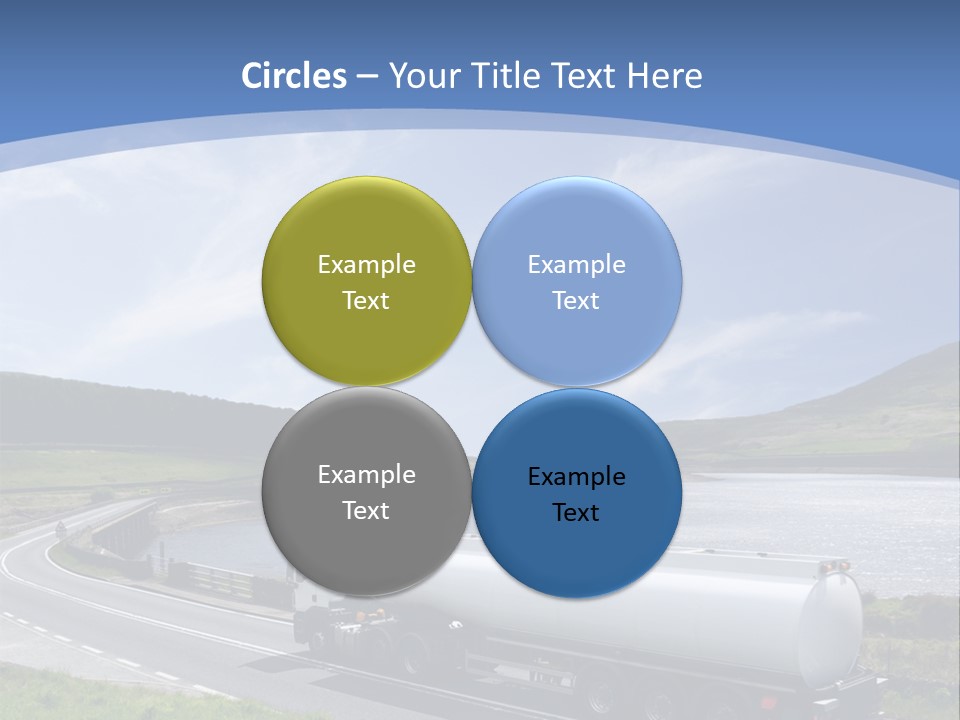 Circles – Your Title Text Here

Example Text

Example Text

Example Text

Example Text